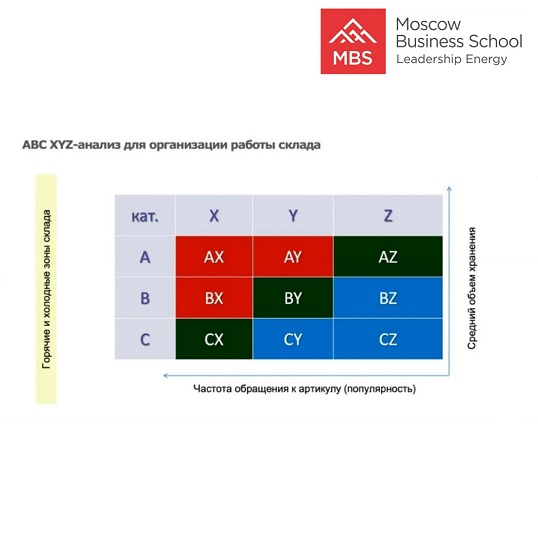 MBS
Moscow Business School
Leadership Energy

ABC XYZ-анализ для организации работы склада

Горячие и холодные зоны склада

| кат. | X | Y | Z |
|---|---|---|---|
| A | AX | AY | AZ |
| B | BX | BY | BZ |
| C | CX | CY | CZ |

Средний объем хранения

Частота обращения к артикулу (популярность)